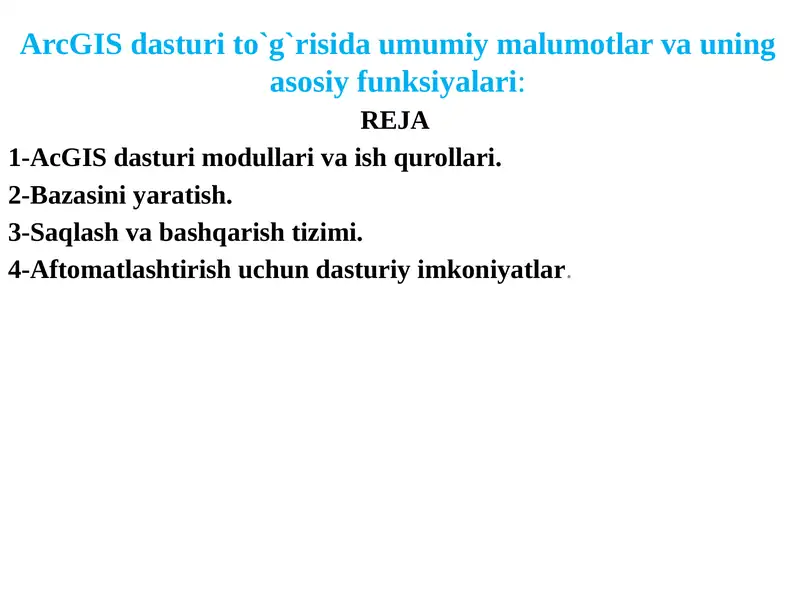 ArcGIS dasturi to`g`risida umumiy malumotlar va uning asosiy funksiyalari:

REJA

1-AcGIS dasturi modullari va ish qurollari.

2-Bazasini yaratish.

3-Saqlash va bashqarish tizimi.

4-Aftomatlashtirish uchun dasturiy imkoniyatlar.